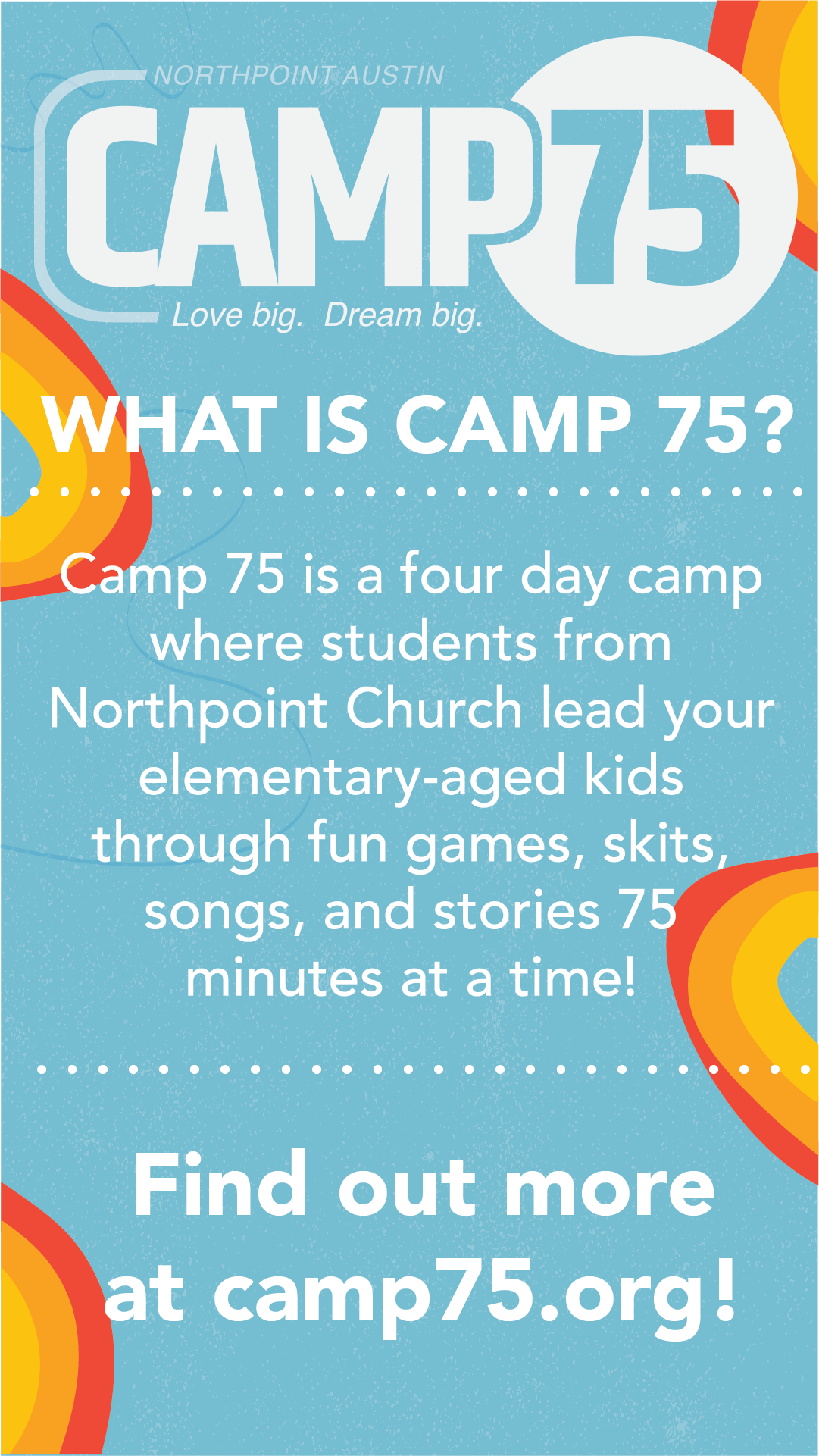 NORTHPOINT AUSTIN
CAMP 75
Love big. Dream big.

WHAT IS CAMP 75?

Camp 75 is a four day camp where students from Northpoint Church lead your elementary-aged kids through fun games, skits, songs, and stories 75 minutes at a time!

Find out more at camp75.org!